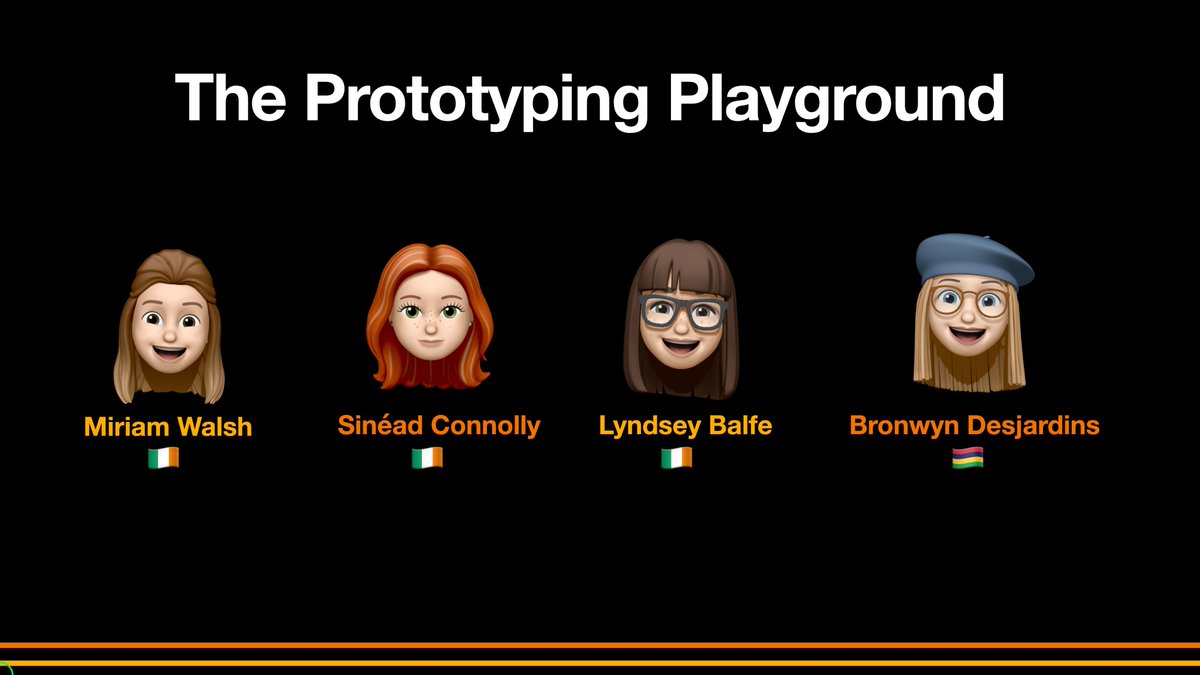 The Prototyping Playground

Miriam Walsh
🇮🇪

Sinéad Connolly
🇮🇪

Lyndsey Balfe
🇮🇪

Bronwyn Desjardins
🇲🇺